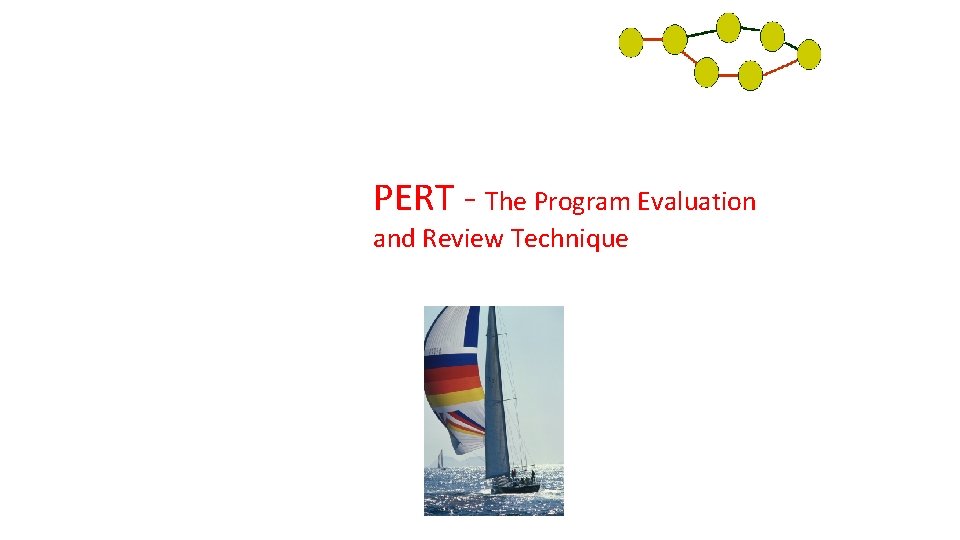 PERT - The Program Evaluation and Review Technique